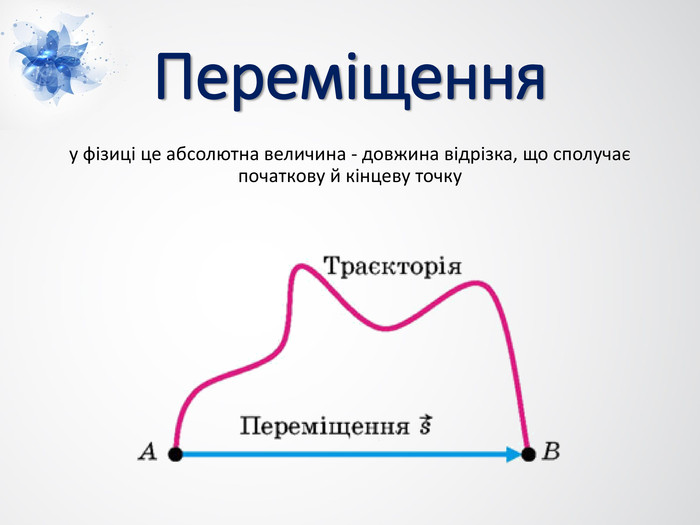 Переміщення

у фізиці це абсолютна величина - довжина відрізка, що сполучає початкову й кінцеву точку

Траєкторія

Переміщення $\vec{s}$

$A$

$B$